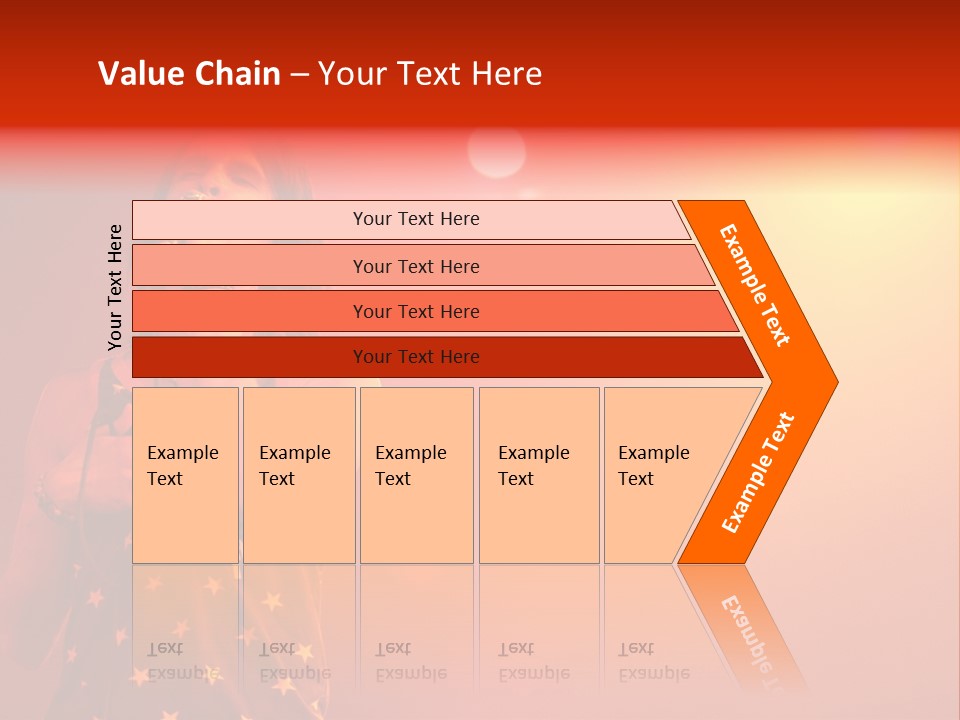 Value Chain – Your Text Here

Your Text Here

Your Text Here

Your Text Here

Your Text Here

Your Text Here

Example Text

Example Text

Example Text

Example Text

Example Text

Example Text

Example Text